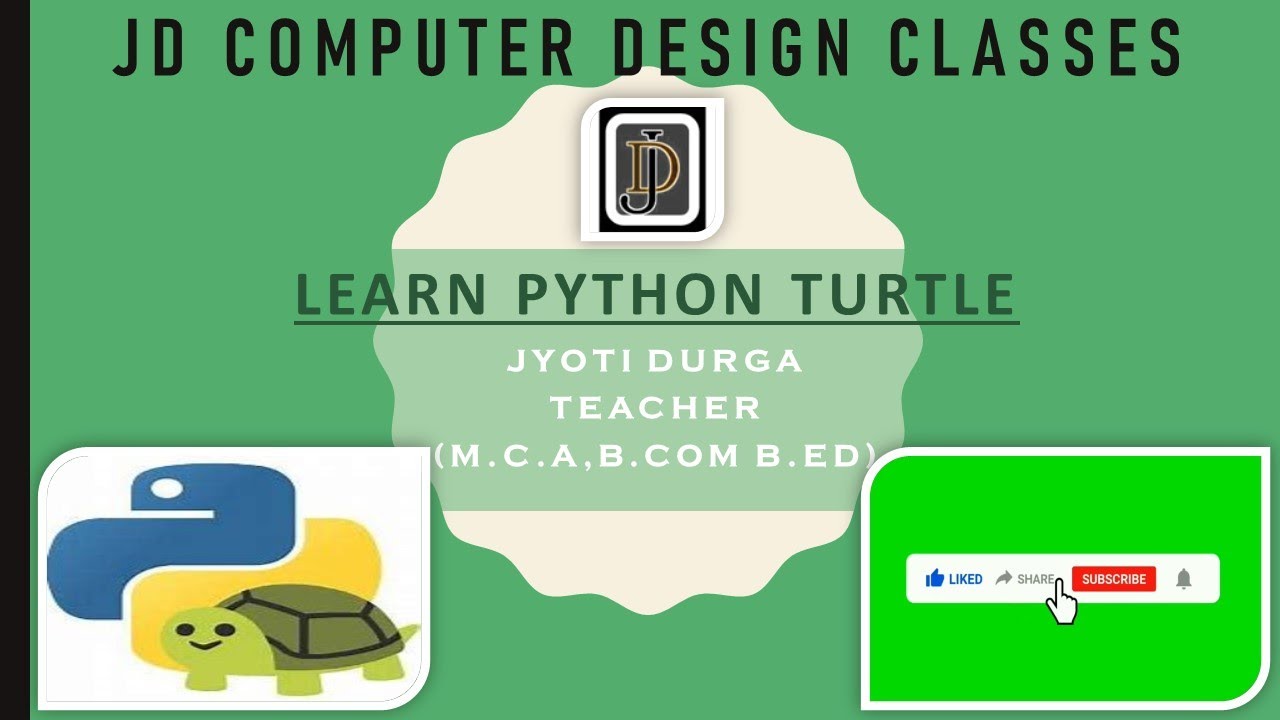 JD COMPUTER DESIGN CLASSES

JD

LEARN PYTHON TURTLE

JYOTI DURGA
TEACHER
(M.C.A,B.COM B.ED)

LIKED SHARE SUBSCRIBE